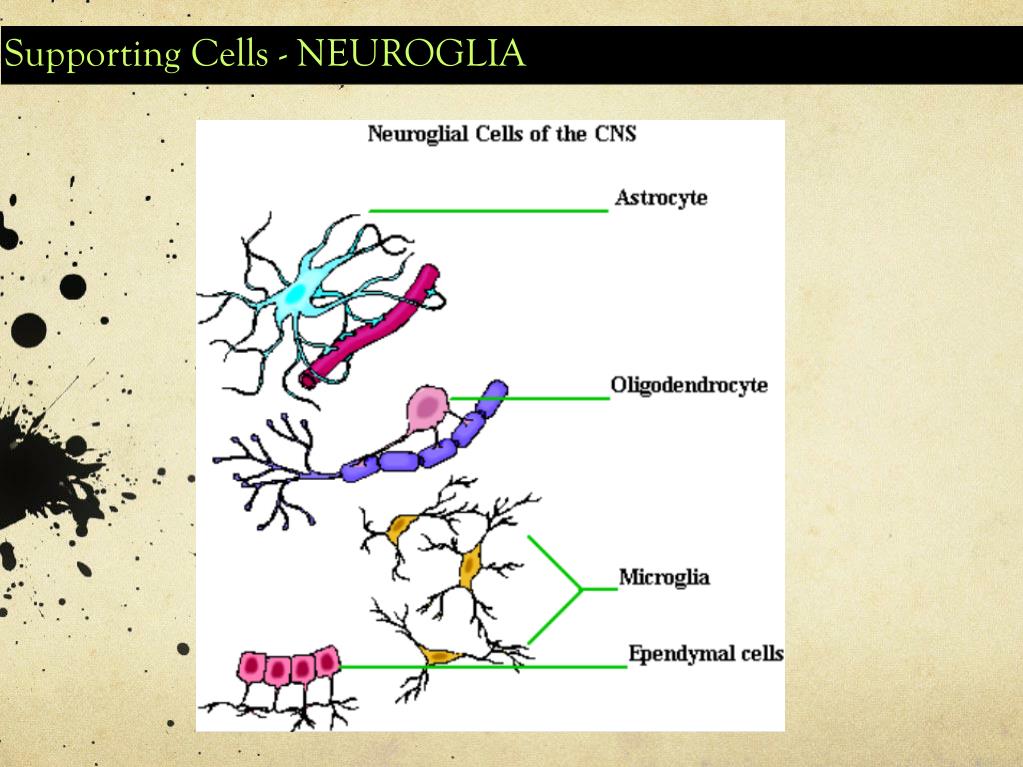 Supporting Cells - NEUROGLIA

Neuroglial Cells of the CNS

Astrocyte

Oligodendrocyte

Microglia

Ependymal cells